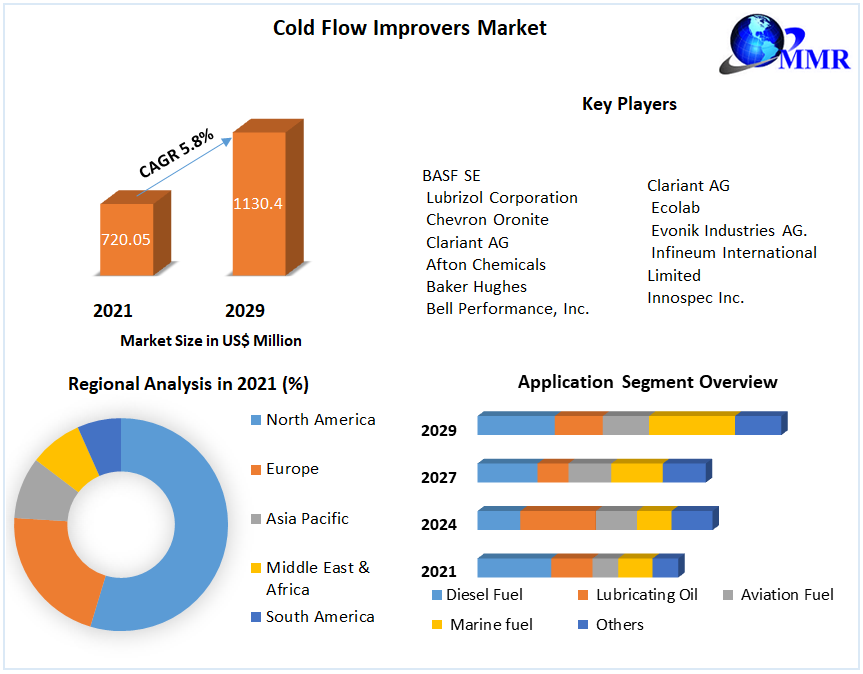 Cold Flow Improvers Market

MMR

CAGR 5.8%

720.05

1130.4

2021

2029

Market Size in US$ Million

Key Players

BASF SE
Lubrizol Corporation
Chevron Oronite
Clariant AG
Afton Chemicals
Baker Hughes
Bell Performance, Inc.

Clariant AG
Ecolab
Evonik Industries AG.
Infineum International Limited
Innospec Inc.

Regional Analysis in 2021 (%)

North America
Europe
Asia Pacific
Middle East & Africa
South America

Application Segment Overview

2029
2027
2024
2021

Diesel Fuel
Lubricating Oil
Aviation Fuel
Marine fuel
Others